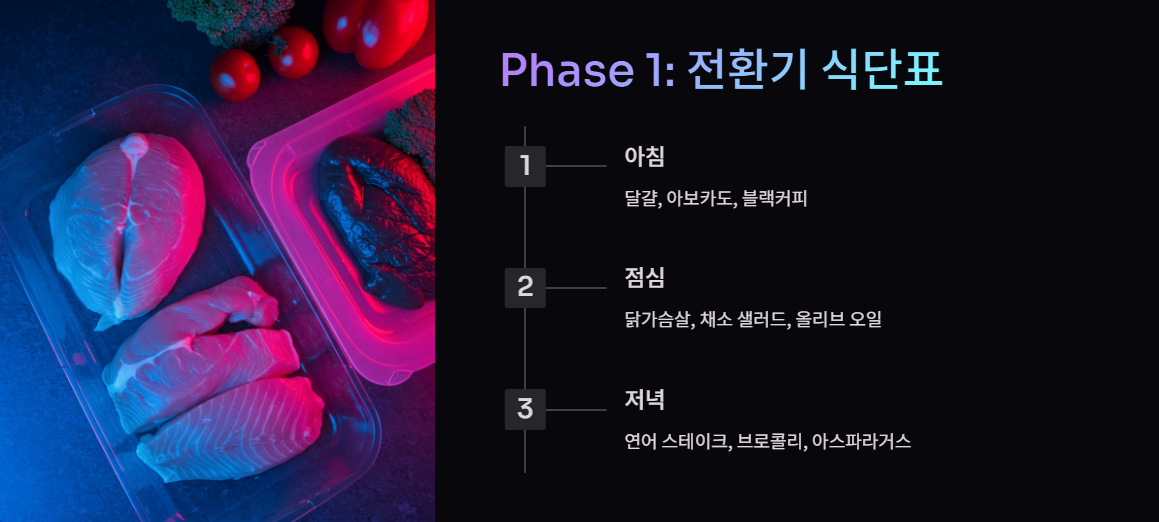 Phase 1: 전환기 식단표

1

아침

달걀, 아보카도, 블랙커피

2

점심

닭가슴살, 채소 샐러드, 올리브 오일

3

저녁

연어 스테이크, 브로콜리, 아스파라거스